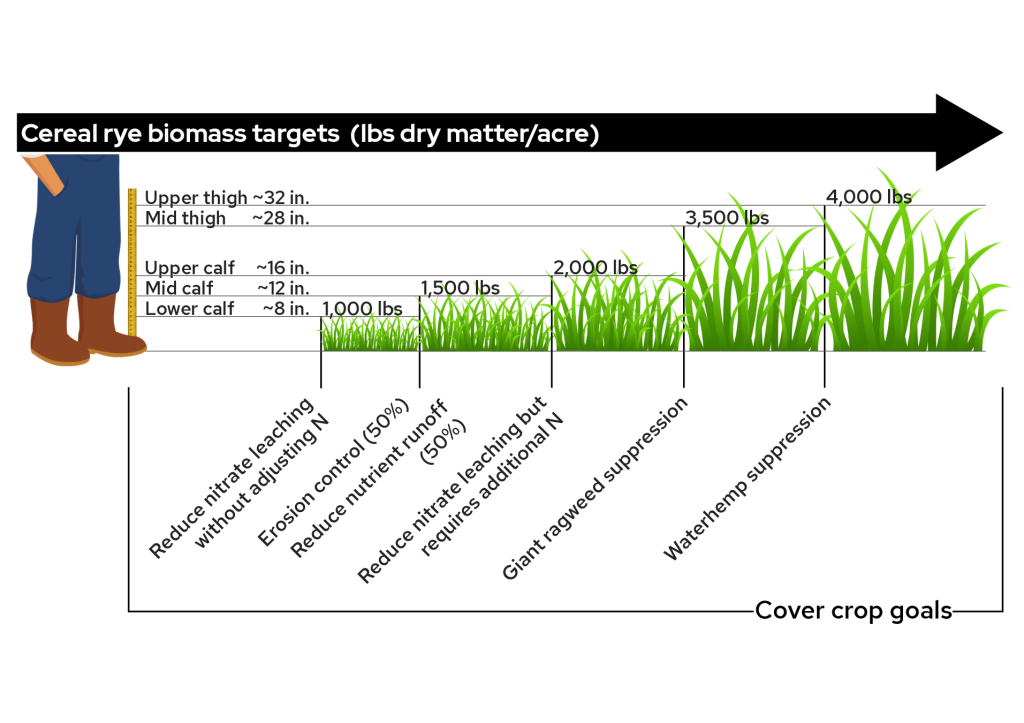 Cereal rye biomass targets (lbs dry matter/acre)

Upper thigh ~32 in.
Mid thigh ~28 in.
Upper calf ~16 in.
Mid calf ~12 in.
Lower calf ~8 in.

1,000 lbs
1,500 lbs
2,000 lbs
3,500 lbs
4,000 lbs

Reduce nitrate leaching without adjusting N
Erosion control (50%)
Reduce nutrient runoff (50%)
Reduce nitrate leaching but requires additional N
Giant ragweed suppression
Waterhemp suppression

Cover crop goals